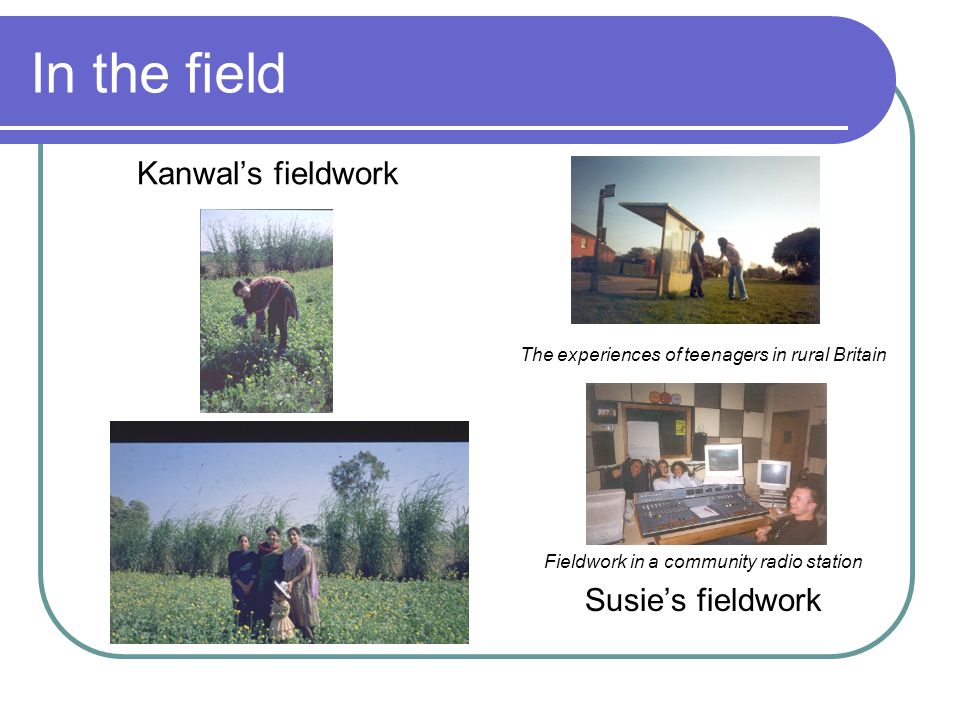 In the field

Kanwal's fieldwork

The experiences of teenagers in rural Britain

Fieldwork in a community radio station

Susie's fieldwork